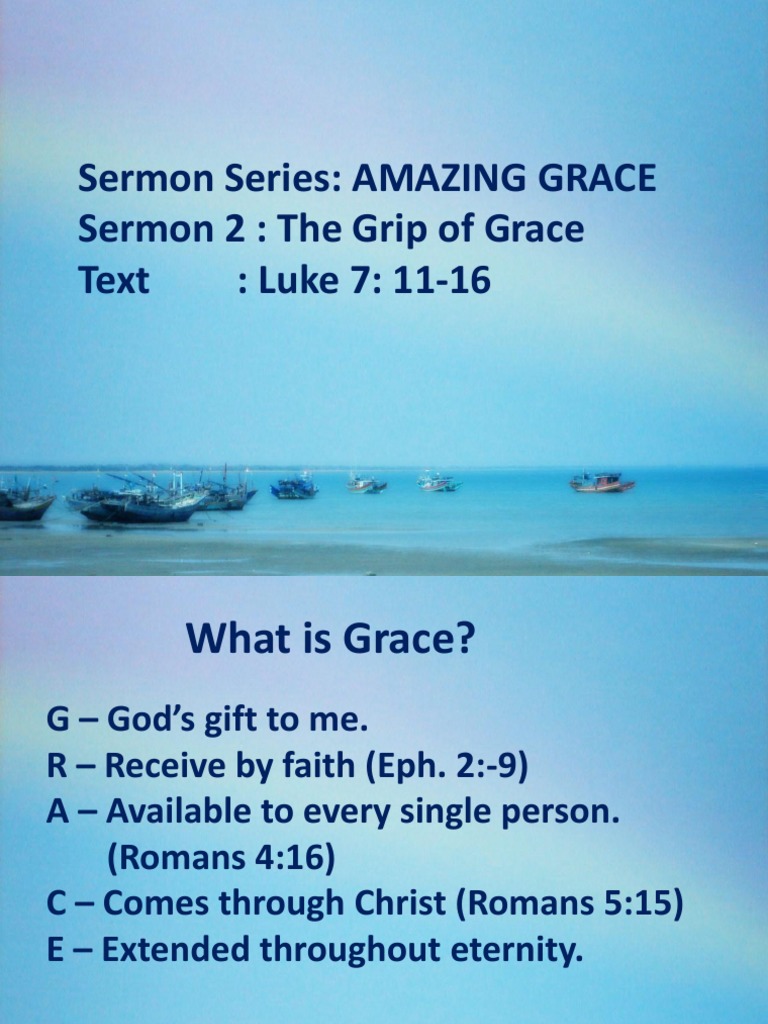 Sermon Series: AMAZING GRACE
Sermon 2 : The Grip of Grace
Text : Luke 7: 11-16

What is Grace?

G – God's gift to me.
R – Receive by faith (Eph. 2:-9)
A – Available to every single person. (Romans 4:16)
C – Comes through Christ (Romans 5:15)
E – Extended throughout eternity.